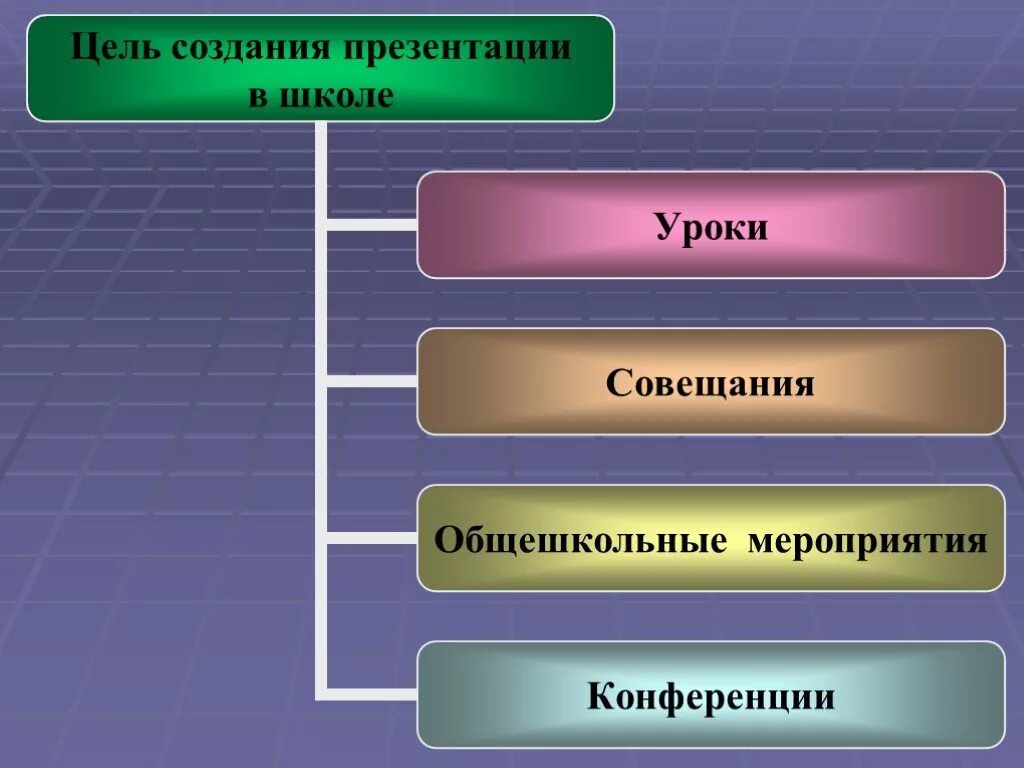 Цель создания презентации в школе

Уроки

Совещания

Общешкольные мероприятия

Конференции